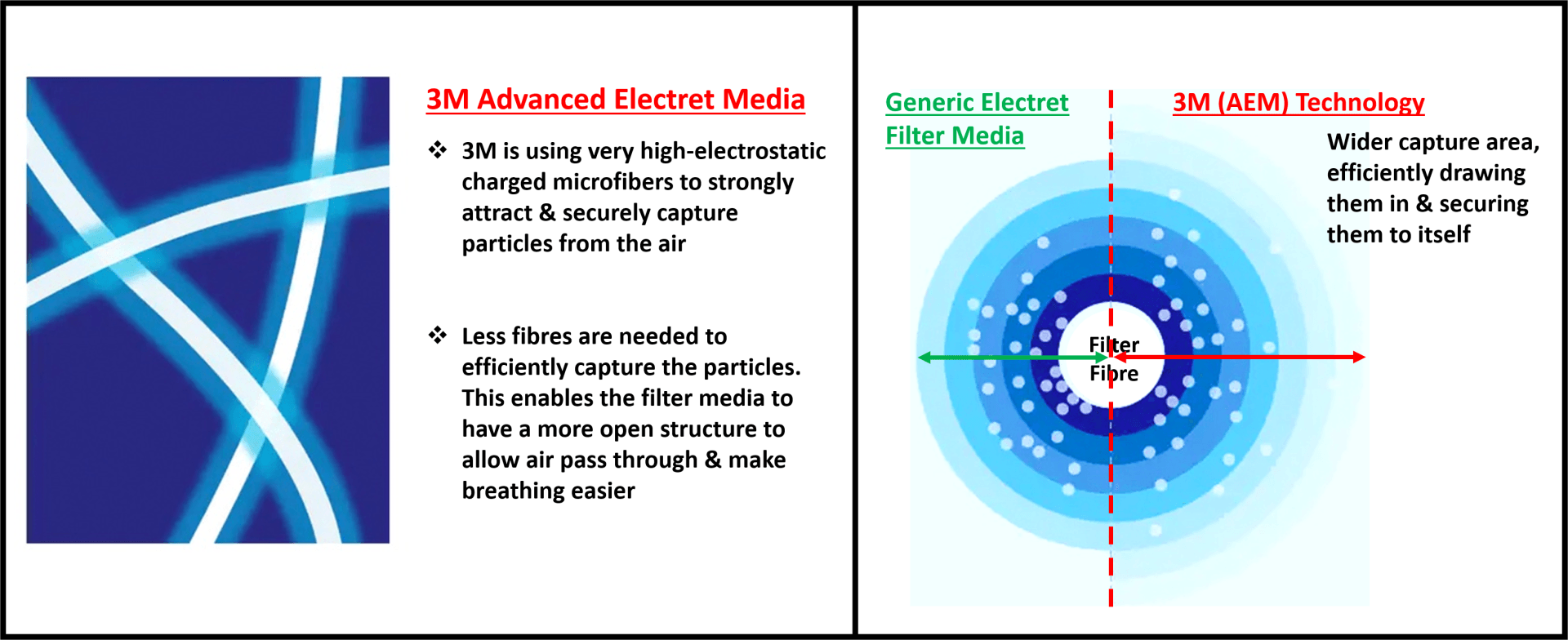 3M Advanced Electret Media

❖ 3M is using very high-electrostatic charged microfibers to strongly attract & securely capture particles from the air

❖ Less fibres are needed to efficiently capture the particles. This enables the filter media to have a more open structure to allow air pass through & make breathing easier

Generic Electret Filter Media

3M (AEM) Technology

Wider capture area, efficiently drawing them in & securing them to itself

Filter Fibre